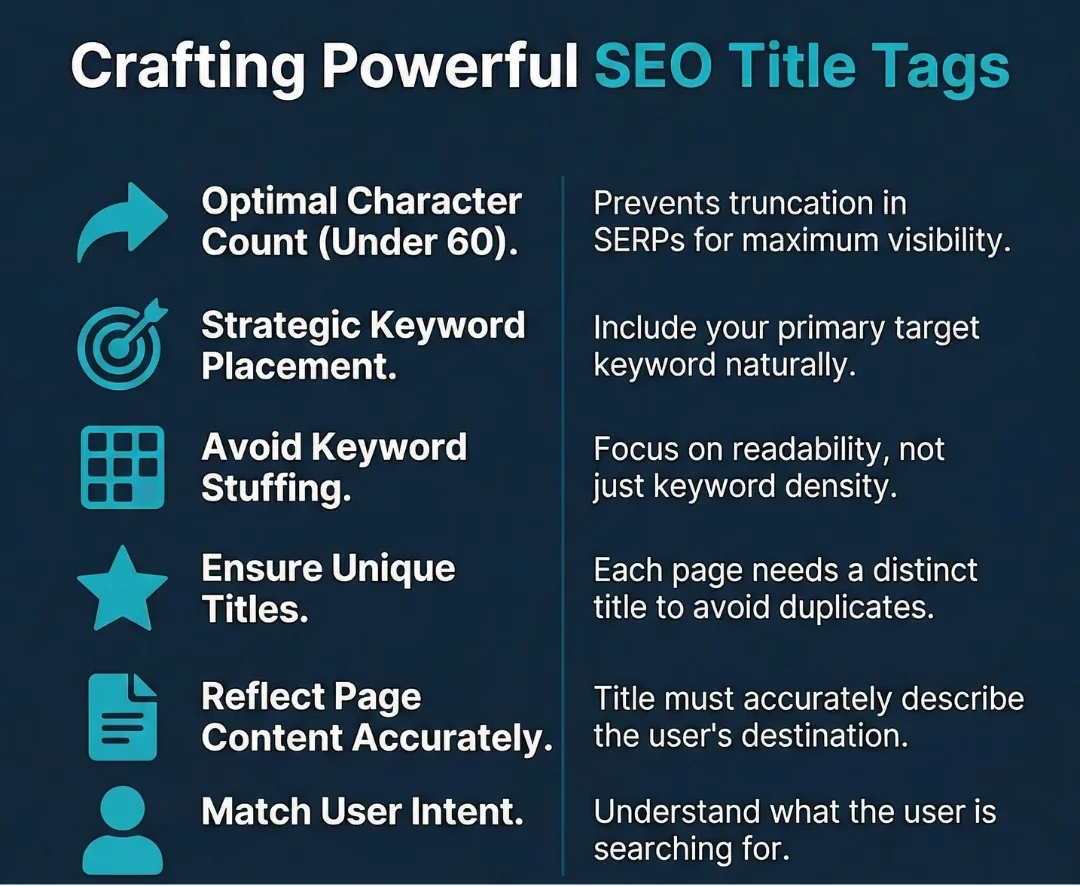 Crafting Powerful SEO Title Tags

Optimal Character Count (Under 60).

Prevents truncation in SERPs for maximum visibility.

Strategic Keyword Placement.

Include your primary target keyword naturally.

Avoid Keyword Stuffing.

Focus on readability, not just keyword density.

Ensure Unique Titles.

Each page needs a distinct title to avoid duplicates.

Reflect Page Content Accurately.

Title must accurately describe the user's destination.

Match User Intent.

Understand what the user is searching for.